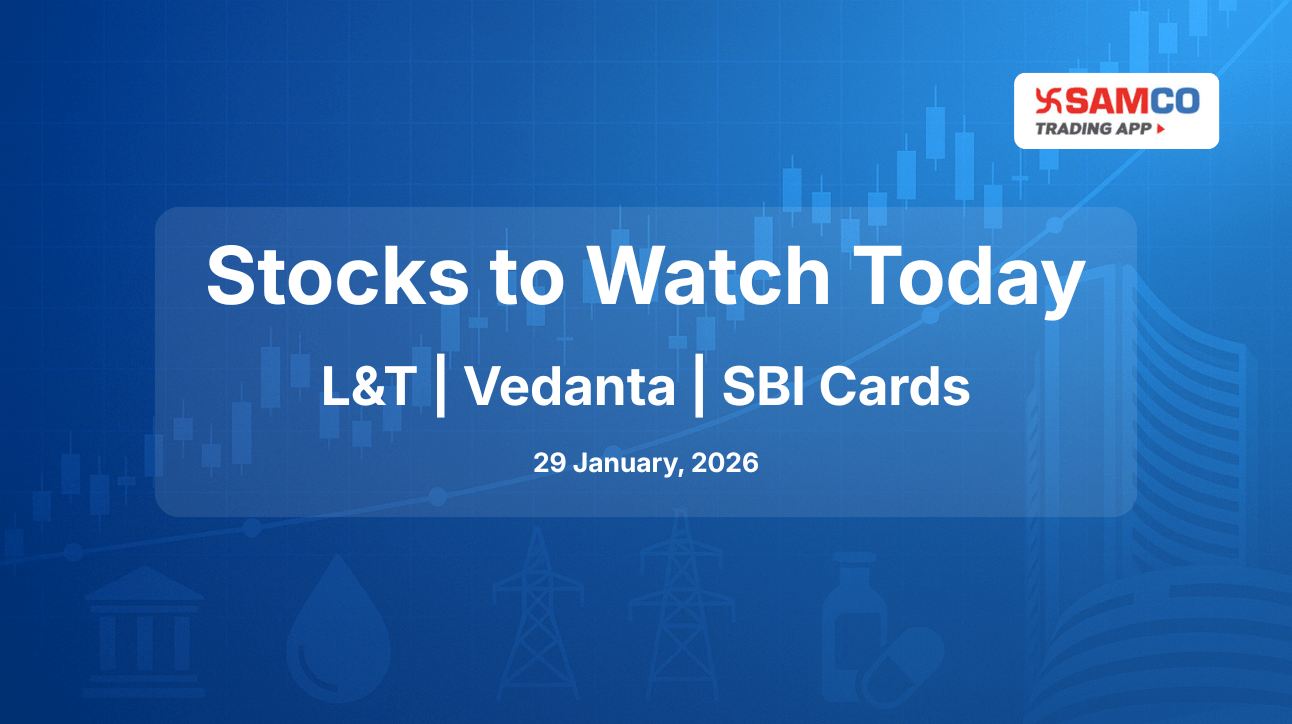 SAMCO
TRADING APP

Stocks to Watch Today

L&T | Vedanta | SBI Cards

29 January, 2026